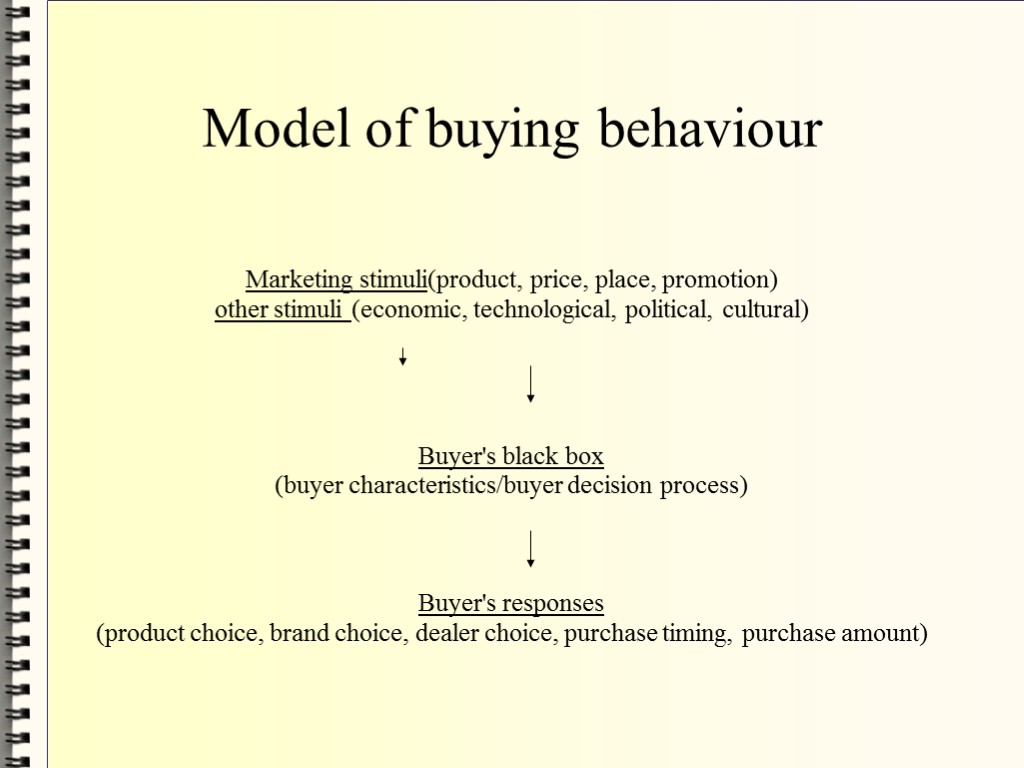 Model of buying behaviour

Marketing stimuli(product, price, place, promotion)
other stimuli (economic, technological, political, cultural)

Buyer's black box
(buyer characteristics/buyer decision process)

Buyer's responses
(product choice, brand choice, dealer choice, purchase timing, purchase amount)